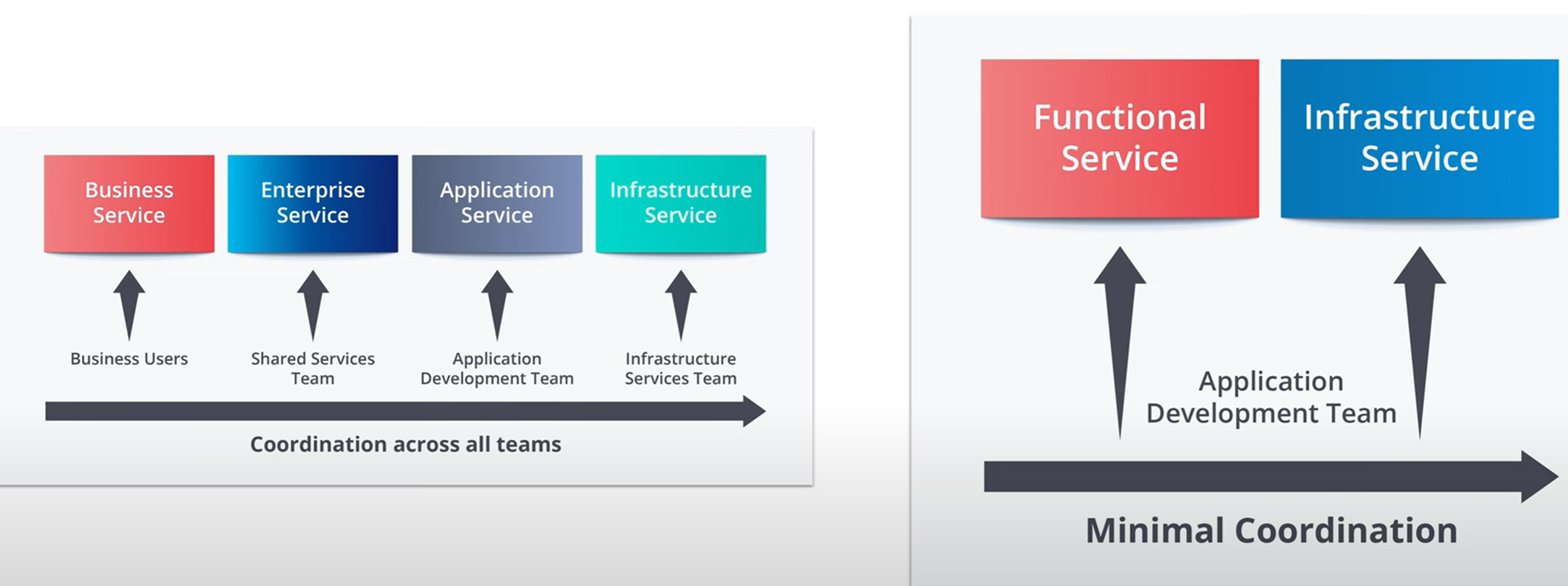 Business Service

Enterprise Service

Application Service

Infrastructure Service

Business Users

Shared Services Team

Application Development Team

Infrastructure Services Team

Coordination across all teams

Functional Service

Infrastructure Service

Application Development Team

Minimal Coordination